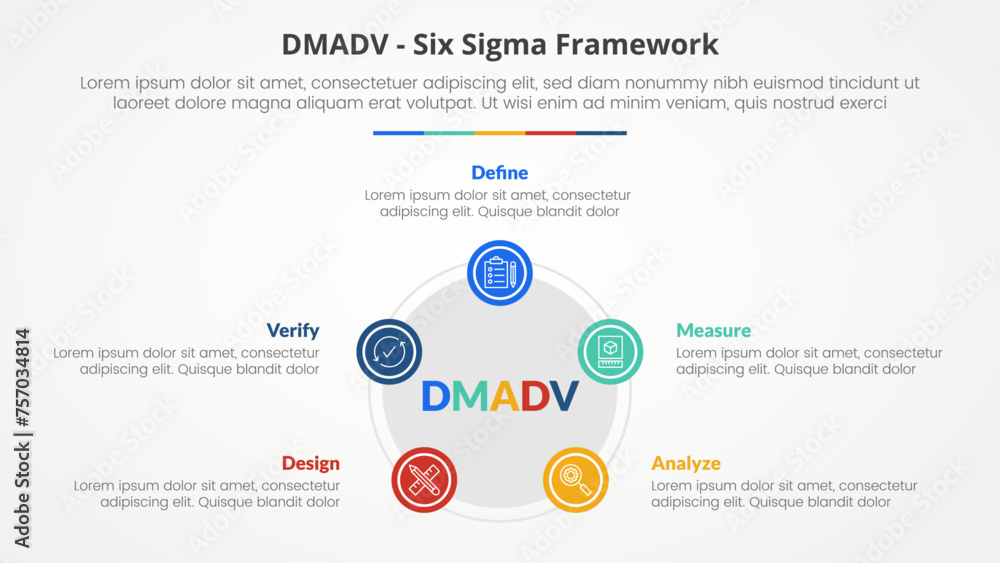 DMADV - Six Sigma Framework

Lorem ipsum dolor sit amet, consectetuer adipiscing elit, sed diam nonummy nibh euismod tincidunt ut laoreet dolore magna aliquam erat volutpat. Ut wisi enim ad minim veniam, quis nostrud exerci

Define
Lorem ipsum dolor sit amet, consectetur adipiscing elit. Quisque blandit dolor

Verify
Lorem ipsum dolor sit amet, consectetur adipiscing elit. Quisque blandit dolor

Measure
Lorem ipsum dolor sit amet, consectetur adipiscing elit. Quisque blandit dolor

DMADV

Design
Lorem ipsum dolor sit amet, consectetur adipiscing elit. Quisque blandit dolor

Analyze
Lorem ipsum dolor sit amet, consectetur adipiscing elit. Quisque blandit dolor

Adobe Stock | #757034814